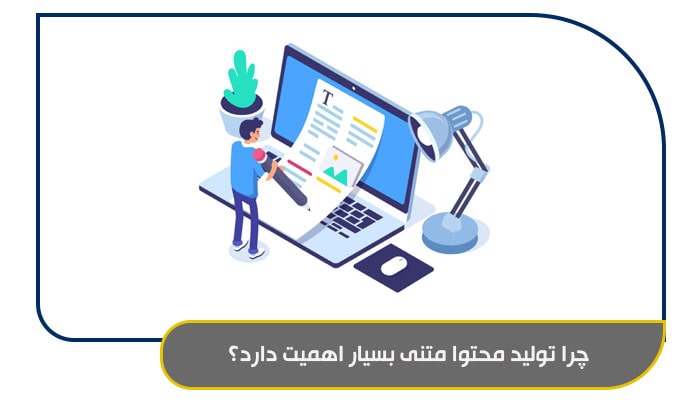 T

چرا تولید محتوا متنی بسیار اهمیت دارد؟